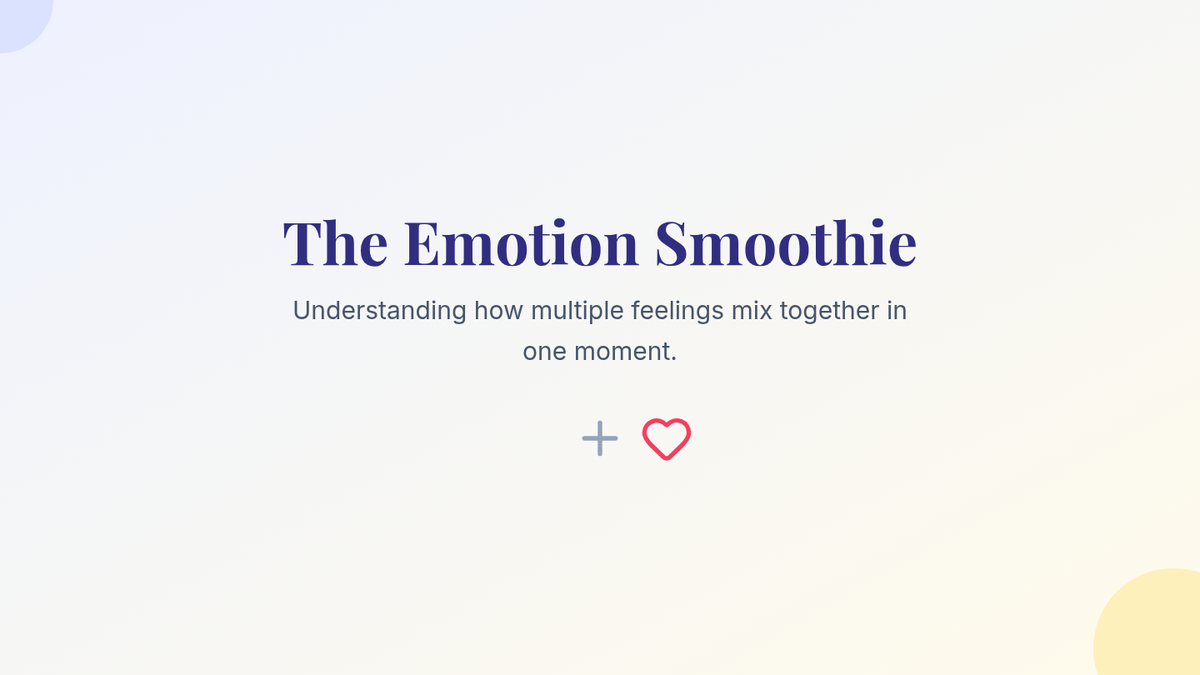 The Emotion Smoothie

Understanding how multiple feelings mix together in one moment.

+